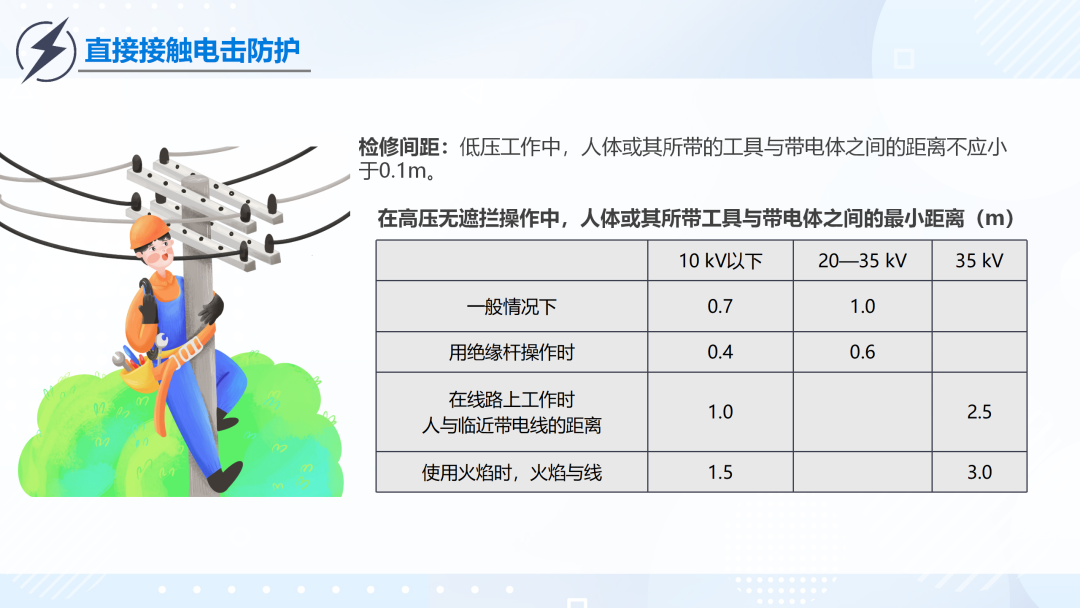 直接接触电击防护

检修间距：低压工作中，人体或其所带的工具与带电体之间的距离不应小于0.1m。

在高压无遮拦操作中，人体或其所带工具与带电体之间的最小距离（m）

|  | 10 kV以下 | 20—35 kV | 35 kV |
|---|---|---|---|
| 一般情况下 | 0.7 | 1.0 |  |
| 用绝缘杆操作时 | 0.4 | 0.6 |  |
| 在线路上工作时 人与临近带电线的距离 | 1.0 |  | 2.5 |
| 使用火焰时，火焰与线 | 1.5 |  | 3.0 |